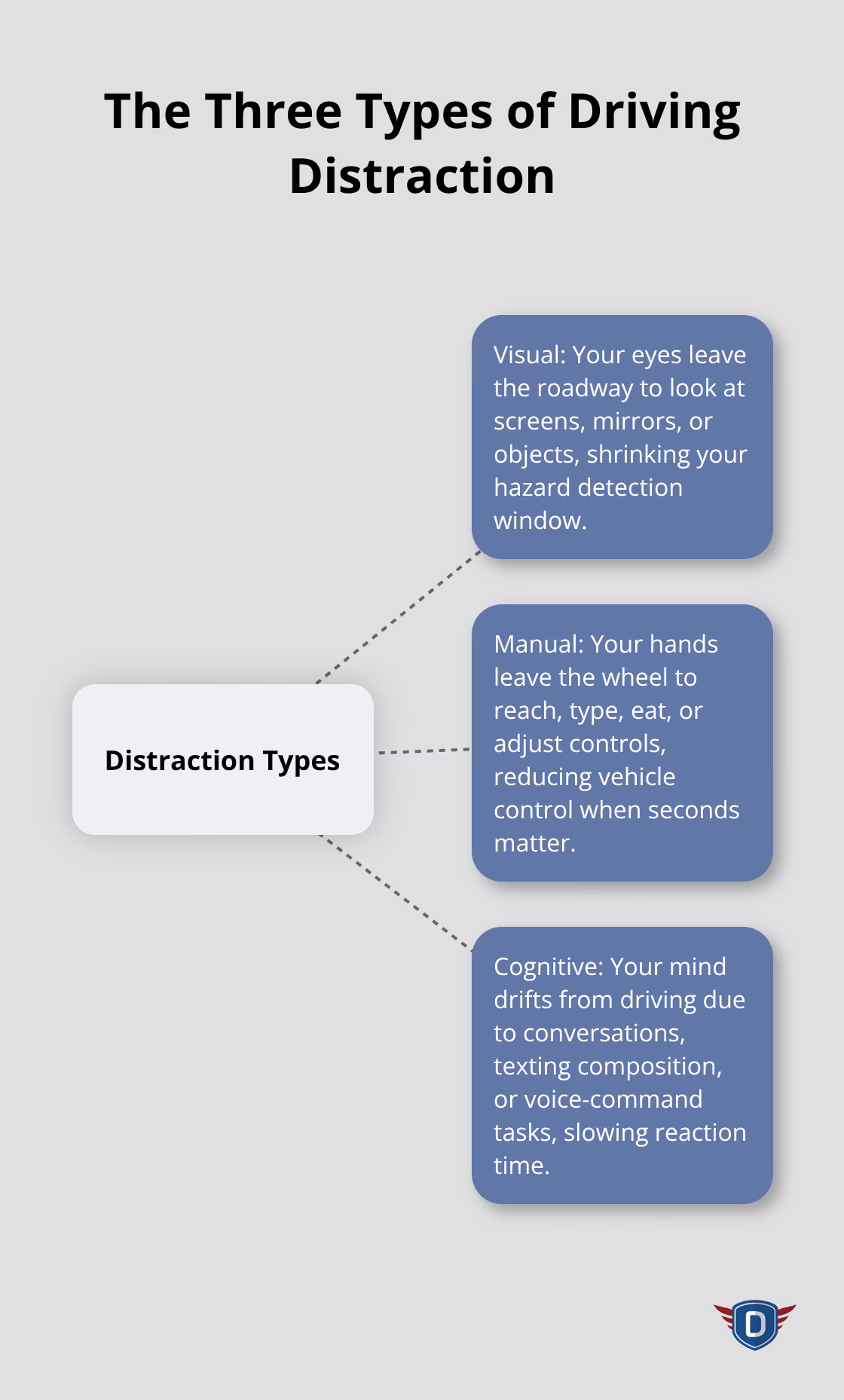 The Three Types of Driving Distraction

Distraction Types

Visual: Your eyes leave the roadway to look at screens, mirrors, or objects, shrinking your hazard detection window.

Manual: Your hands leave the wheel to reach, type, eat, or adjust controls, reducing vehicle control when seconds matter.

Cognitive: Your mind drifts from driving due to conversations, texting composition, or voice-command tasks, slowing reaction time.

D